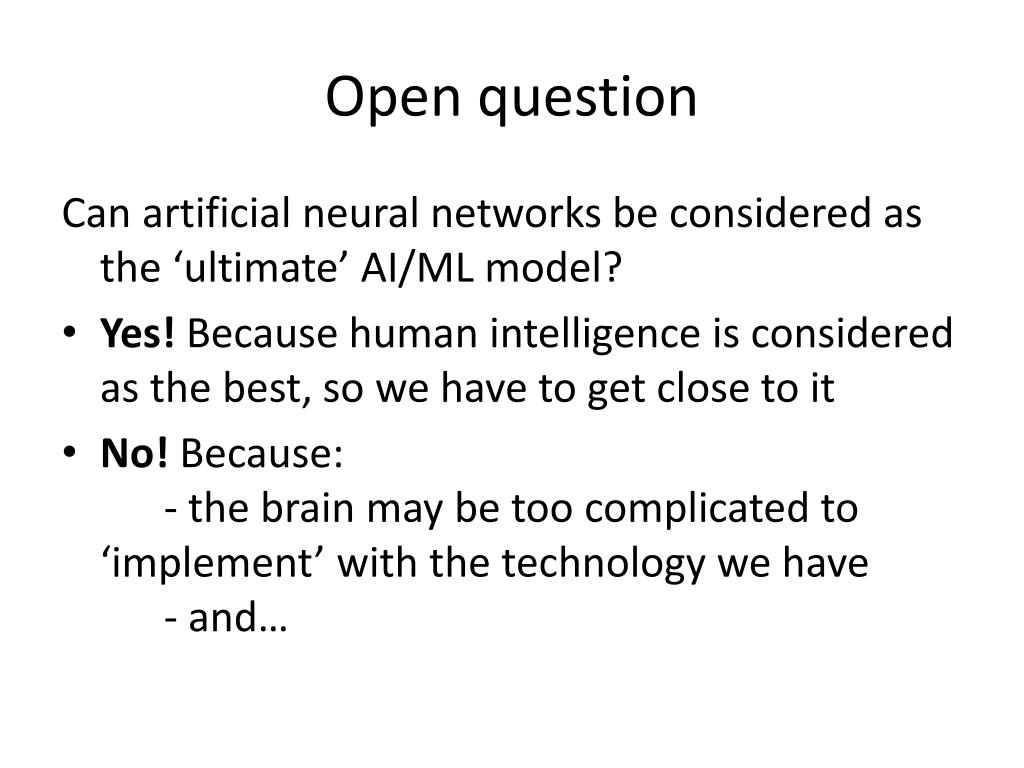 Open question

Can artificial neural networks be considered as the ‘ultimate’ AI/ML model?

• Yes! Because human intelligence is considered as the best, so we have to get close to it

• No! Because:
- the brain may be too complicated to ‘implement’ with the technology we have
- and…